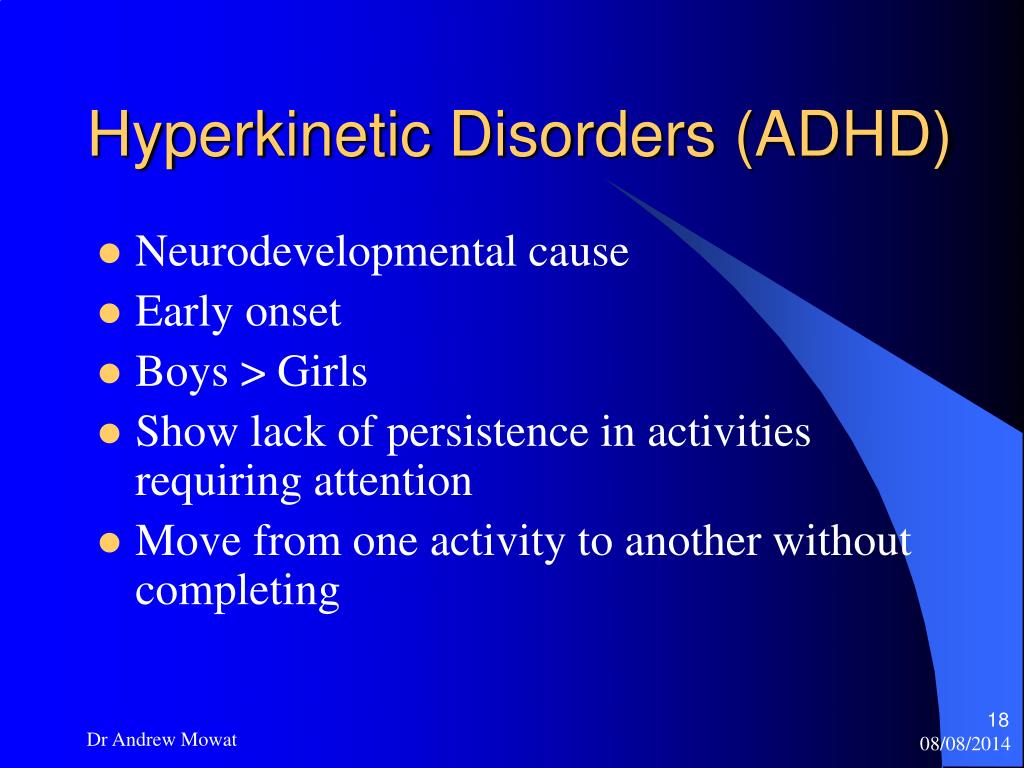 Hyperkinetic Disorders (ADHD)

- Neurodevelopmental cause
- Early onset
- Boys > Girls
- Show lack of persistence in activities requiring attention
- Move from one activity to another without completing

Dr Andrew Mowat

18

08/08/2014